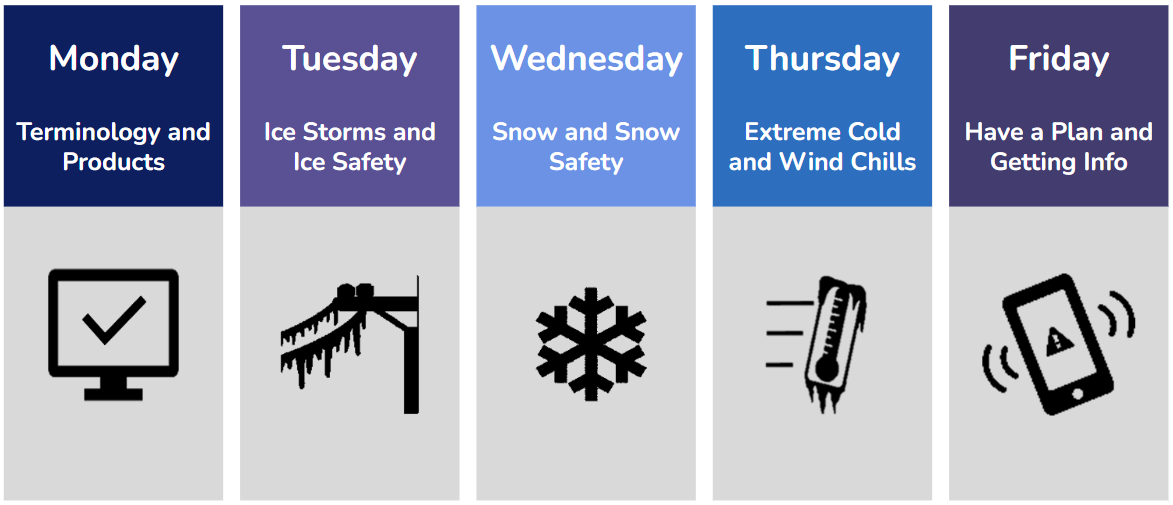 Monday

Terminology and Products

Tuesday

Ice Storms and Ice Safety

Wednesday

Snow and Snow Safety

Thursday

Extreme Cold and Wind Chills

Friday

Have a Plan and Getting Info